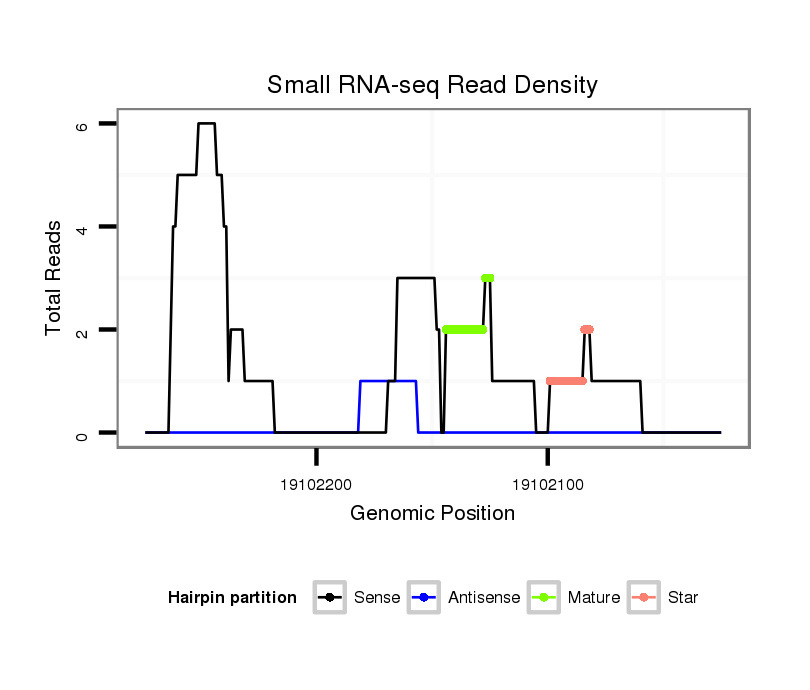 Small RNA-seq Read Density

Total Reads

6
4
2
0

19102200
19102100

Genomic Position

Hairpin partition
Sense
Antisense
Mature
Star